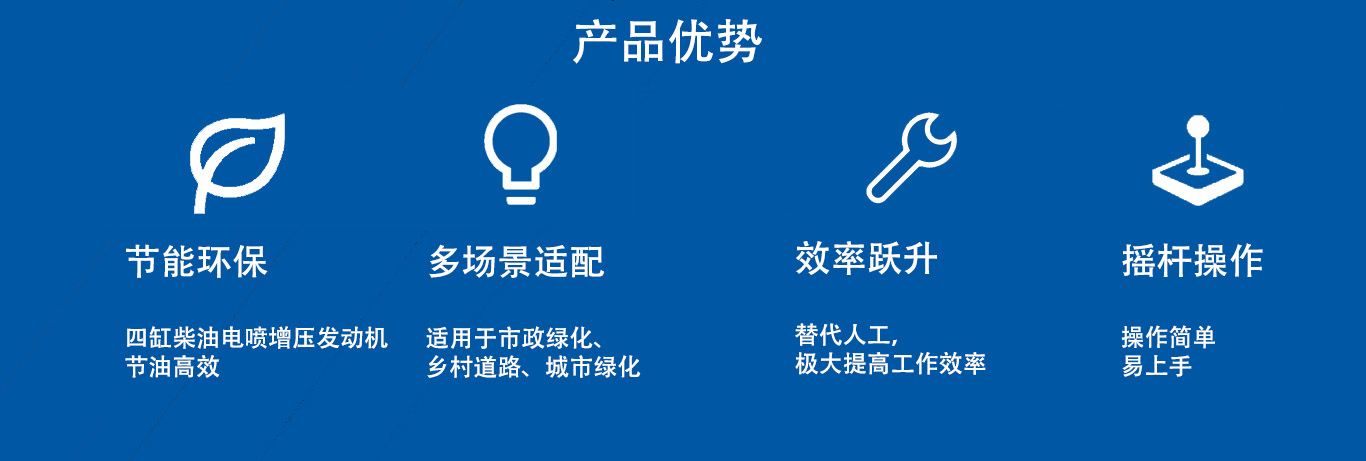 产品优势

节能环保

四缸柴油电喷增压发动机
节油高效

多场景适配

适用于市政绿化、
乡村道路、城市绿化

效率跃升

替代人工,
极大提高工作效率

摇杆操作

操作简单
易上手